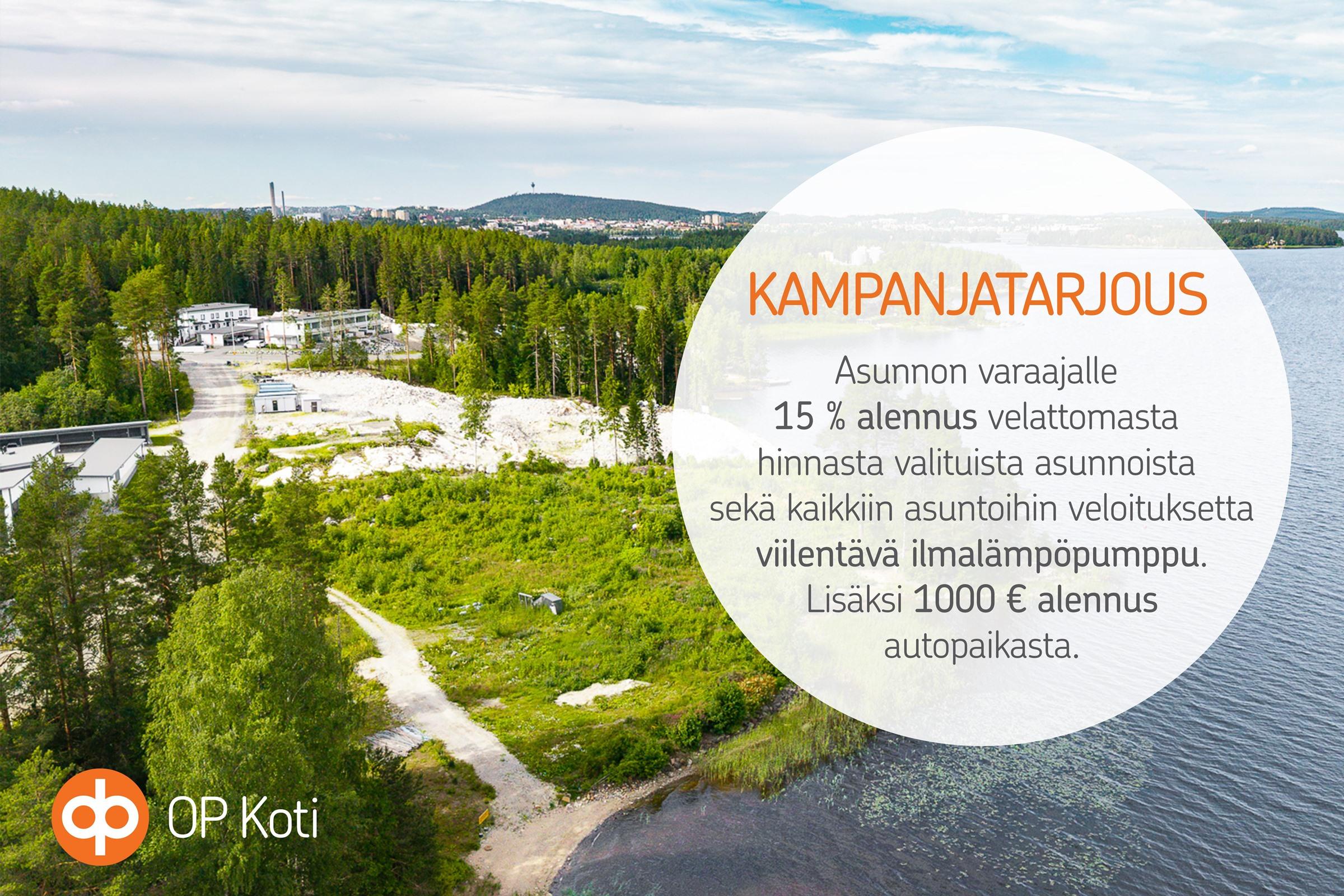 KAMPANJATARJOUS

Asunnon varaajalle 15 % alennus velattomasta hinnasta valituista asunnoista sekä kaikkiin asuntoihin veloituksetta viilentävä ilmalämpöpumppu. Lisäksi 1000 € alennus autopaikasta.

OP Koti